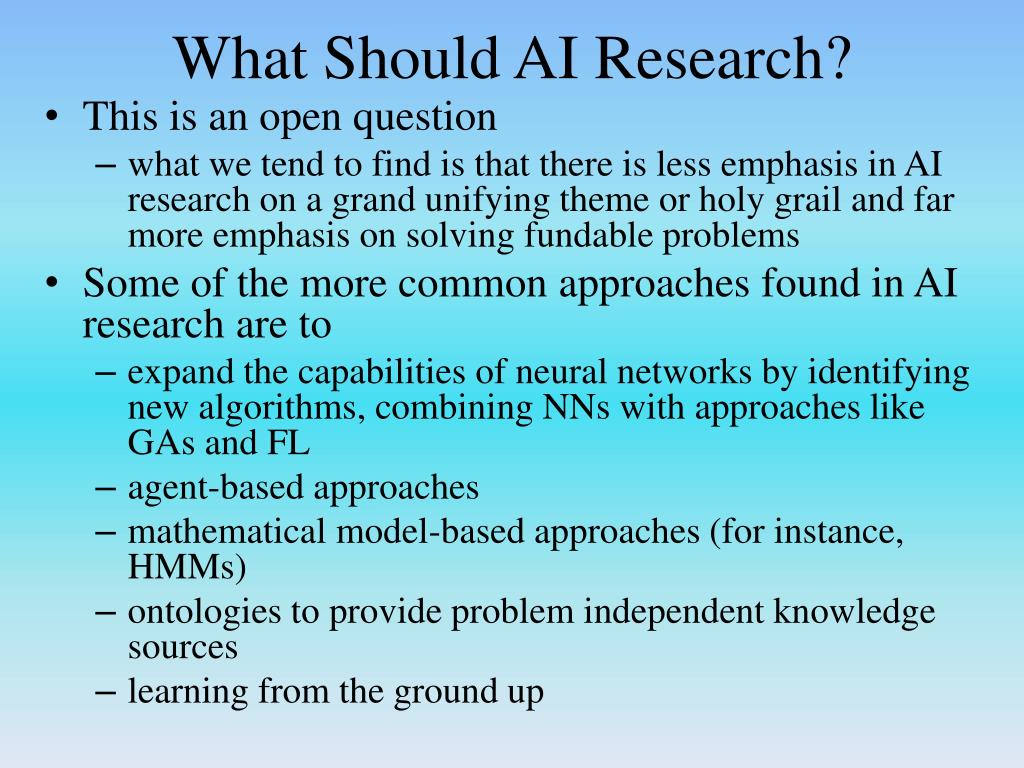 What Should AI Research?

• This is an open question
– what we tend to find is that there is less emphasis in AI research on a grand unifying theme or holy grail and far more emphasis on solving fundable problems

• Some of the more common approaches found in AI research are to
– expand the capabilities of neural networks by identifying new algorithms, combining NNs with approaches like GAs and FL
– agent-based approaches
– mathematical model-based approaches (for instance, HMMs)
– ontologies to provide problem independent knowledge sources
– learning from the ground up